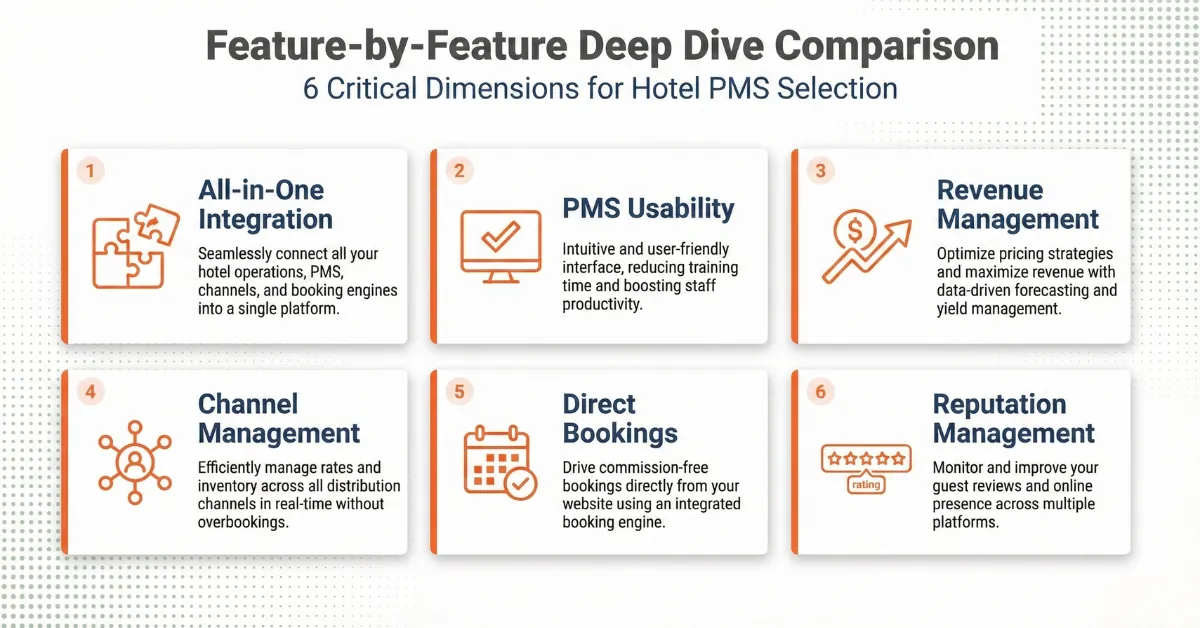 Feature-by-Feature Deep Dive Comparison
6 Critical Dimensions for Hotel PMS Selection

1
All-in-One Integration
Seamlessly connect all your hotel operations, PMS, channels, and booking engines into a single platform.

2
PMS Usability
Intuitive and user-friendly interface, reducing training time and boosting staff productivity.

3
Revenue Management
Optimize pricing strategies and maximize revenue with data-driven forecasting and yield management.

4
Channel Management
Efficiently manage rates and inventory across all distribution channels in real-time without overbookings.

5
Direct Bookings
Drive commission-free bookings directly from your website using an integrated booking engine.

6
Reputation Management
rating
Monitor and improve your guest reviews and online presence across multiple platforms.